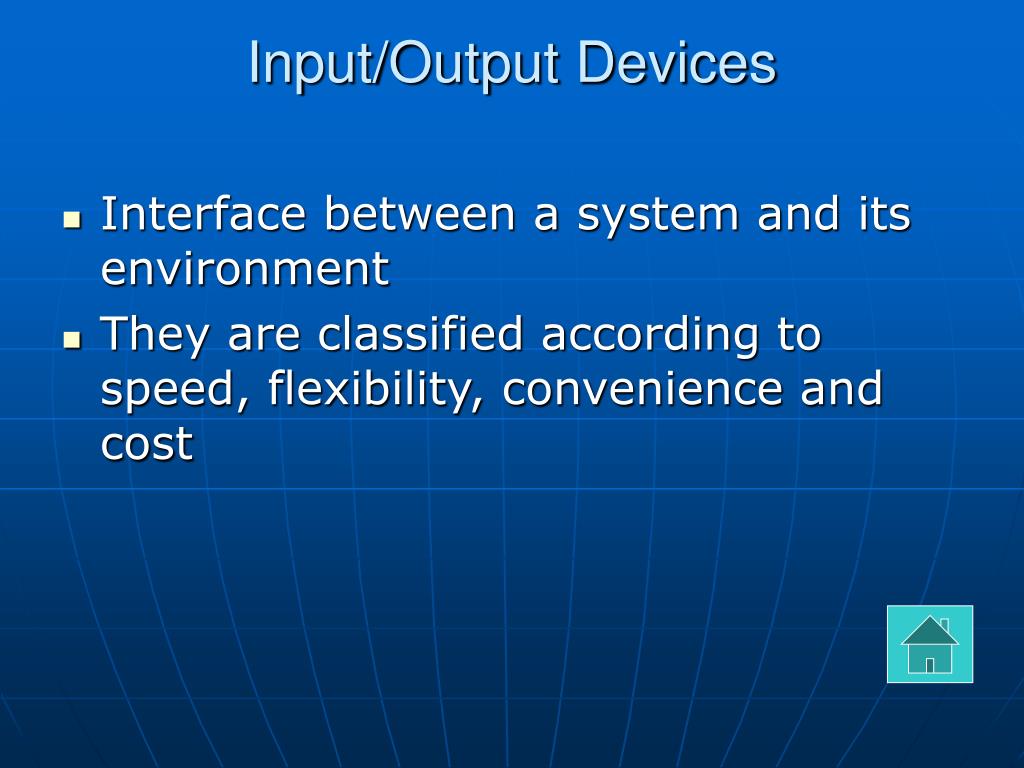 Input/Output Devices

- Interface between a system and its environment
- They are classified according to speed, flexibility, convenience and cost